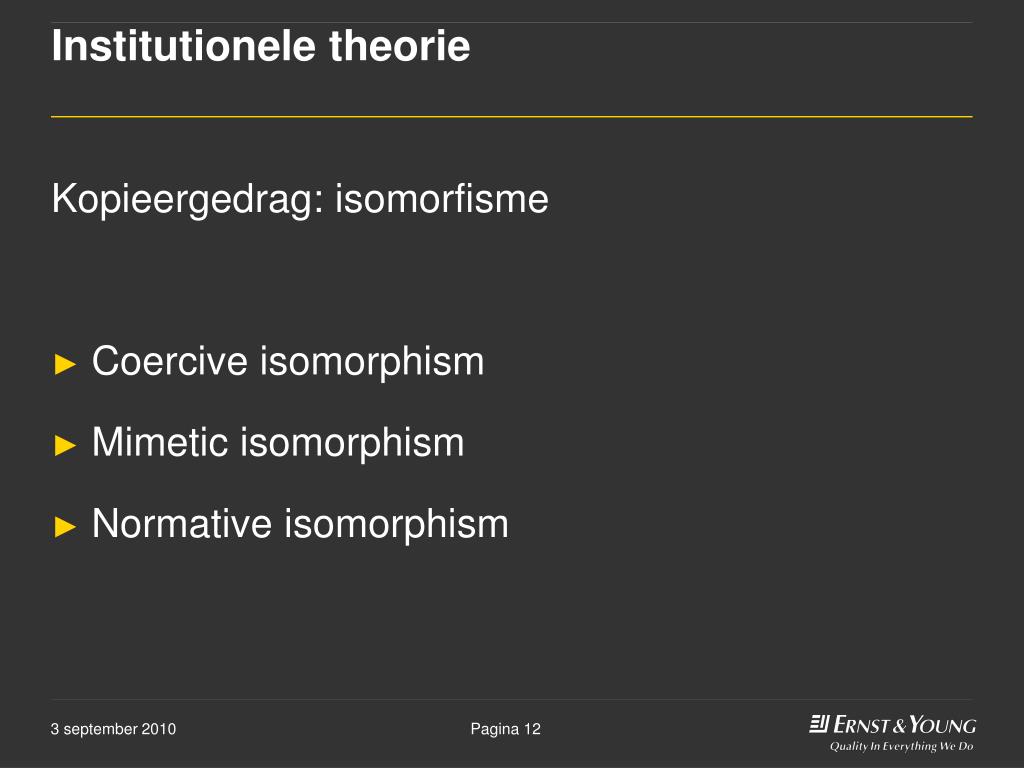 Institutionele theorie

Kopieergedrag: isomorfisme

► Coercive isomorphism
► Mimetic isomorphism
► Normative isomorphism

3 september 2010

Pagina 12

ERNST & YOUNG
Quality In Everything We Do